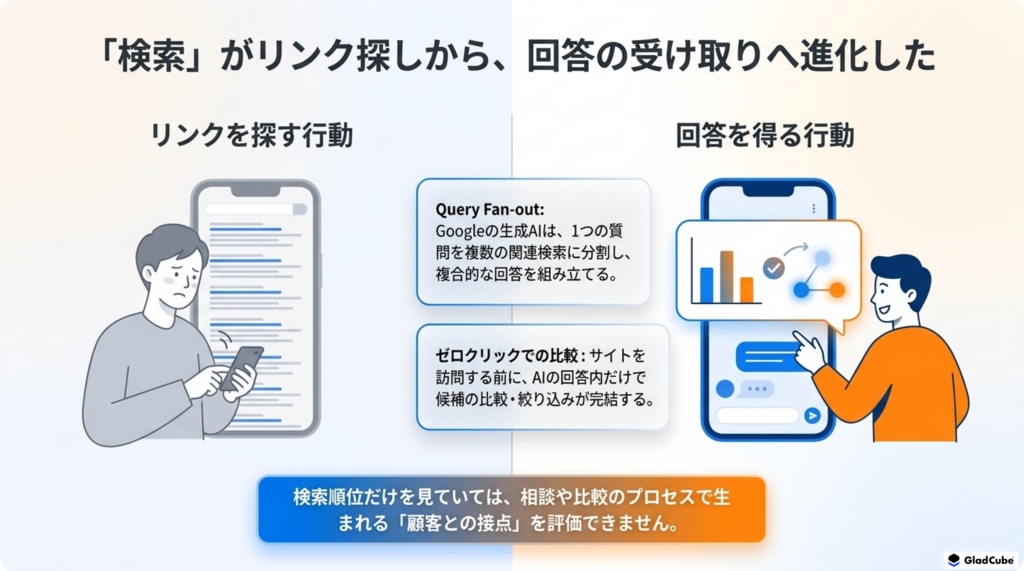 「検索」がリンク探しから、回答の受け取りへ進化した

リンクを探す行動

回答を得る行動

Query Fan-out:
Googleの生成AIは、1つの質問を複数の関連検索に分割し、複合的な回答を組み立てる。

ゼロクリックでの比較：サイトを訪問する前に、AIの回答内だけで候補の比較・絞り込みが完結する。

検索順位だけを見ていては、相談や比較のプロセスで生まれる「顧客との接点」を評価できません。

GladCube